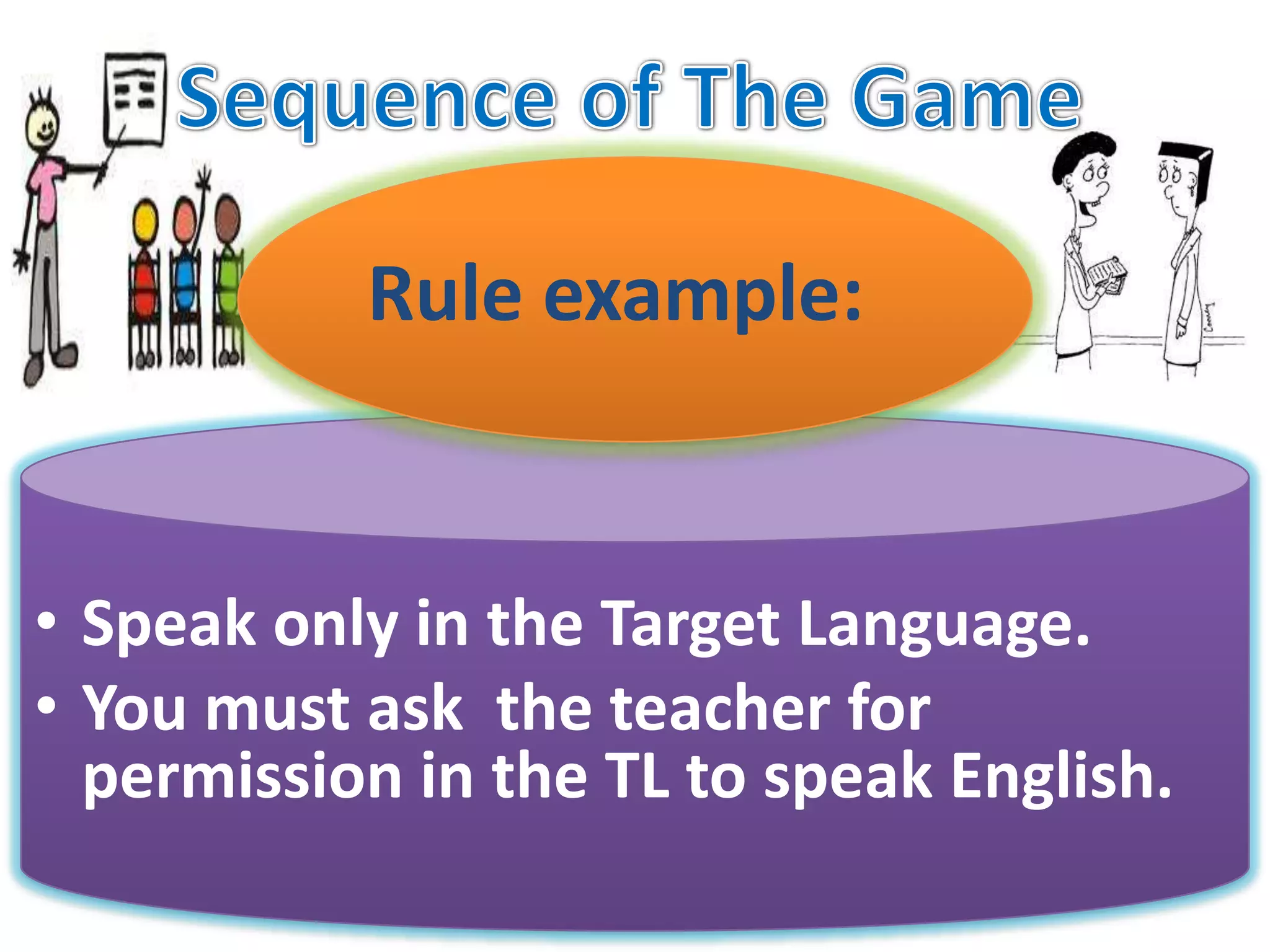 Sequence of The Game

Rule example:

• Speak only in the Target Language.
• You must ask the teacher for permission in the TL to speak English.